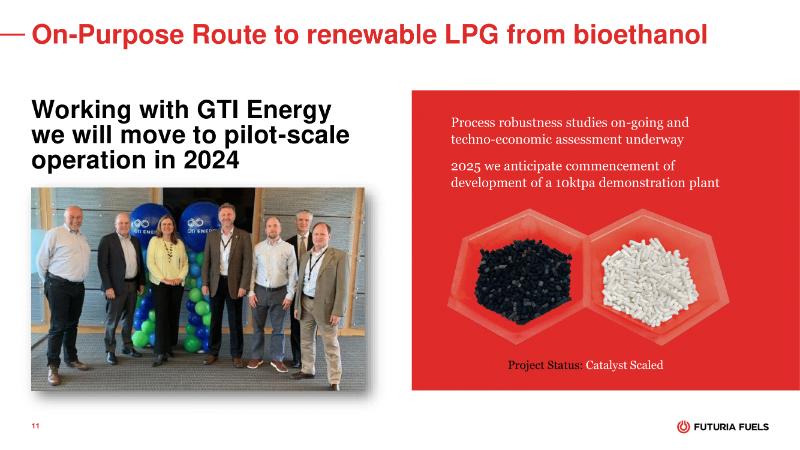 On-Purpose Route to renewable LPG from bioethanol

Working with GTI Energy we will move to pilot-scale operation in 2024

GTI ENERGY

GTI ENERGY

Process robustness studies on-going and techno-economic assessment underway

2025 we anticipate commencement of development of a 10ktpa demonstration plant

Project Status: Catalyst Scaled

11

FUTURIA FUELS